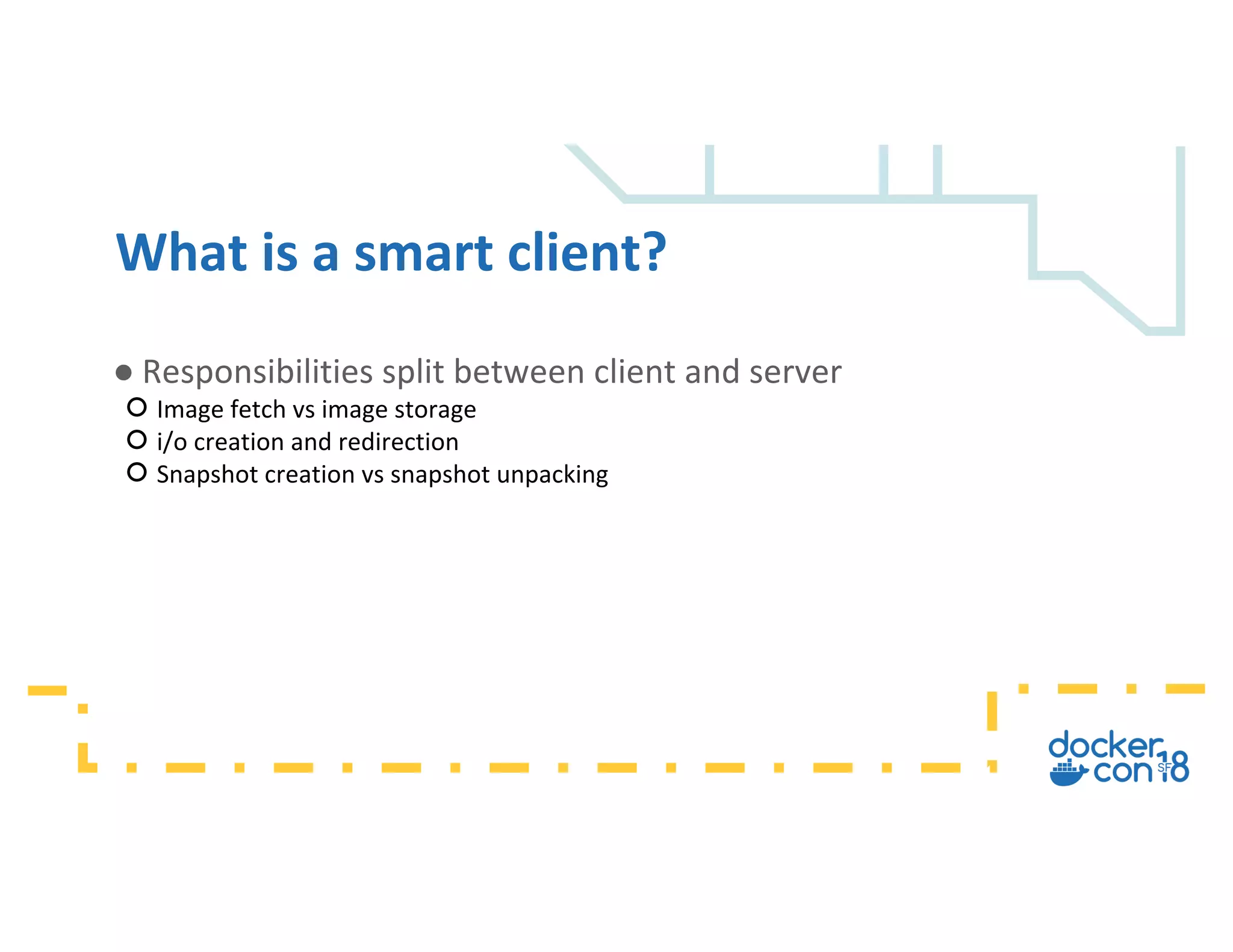 What is a smart client?

● Responsibilities split between client and server
○ Image fetch vs image storage
○ i/o creation and redirection
○ Snapshot creation vs snapshot unpacking

docker con SF 18